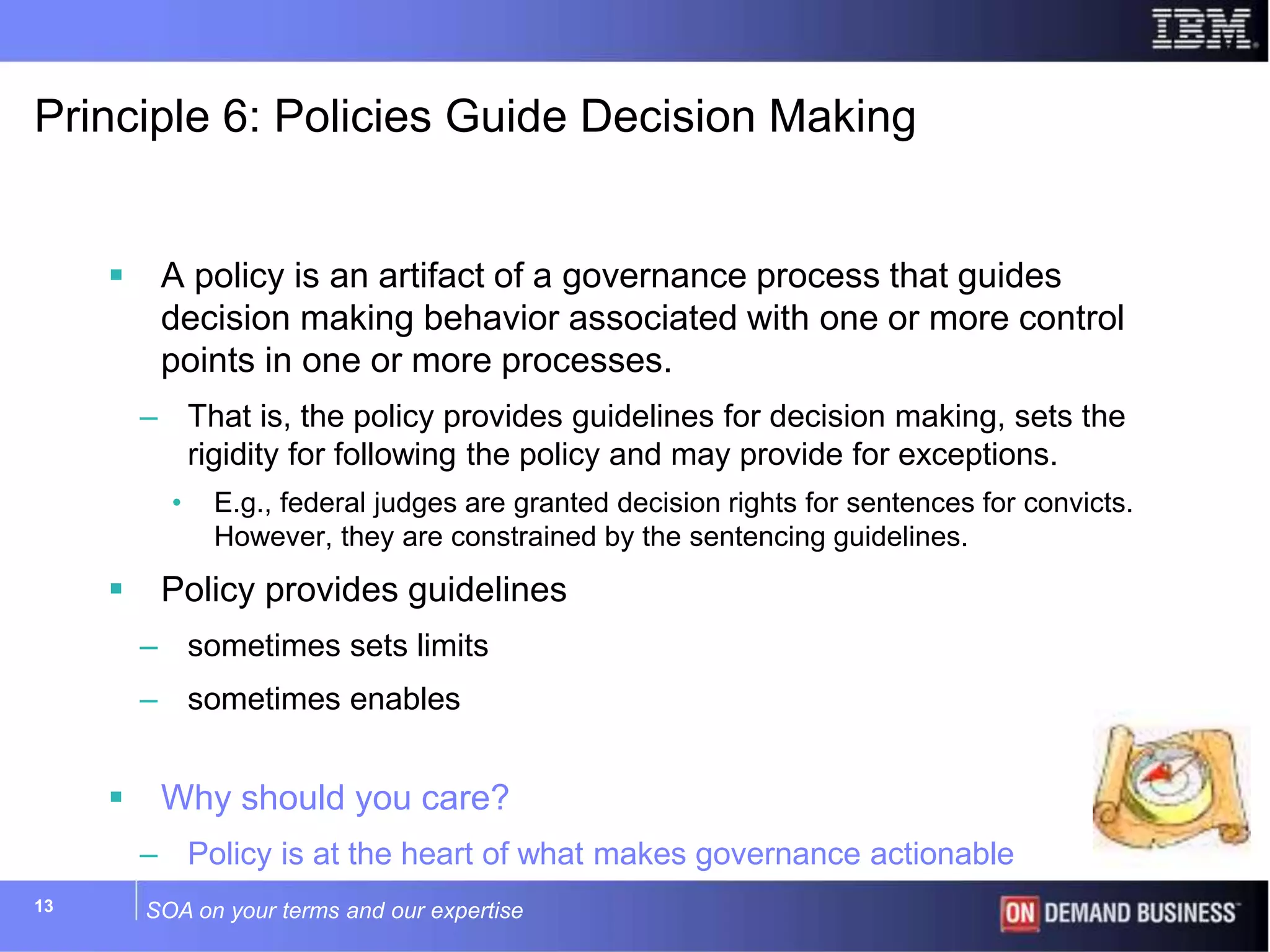 IBM

Principle 6: Policies Guide Decision Making

▪ A policy is an artifact of a governance process that guides decision making behavior associated with one or more control points in one or more processes.

– That is, the policy provides guidelines for decision making, sets the rigidity for following the policy and may provide for exceptions.

• E.g., federal judges are granted decision rights for sentences for convicts. However, they are constrained by the sentencing guidelines.

▪ Policy provides guidelines

– sometimes sets limits

– sometimes enables

▪ Why should you care?

– Policy is at the heart of what makes governance actionable

13

SOA on your terms and our expertise

ON DEMAND BUSINESS